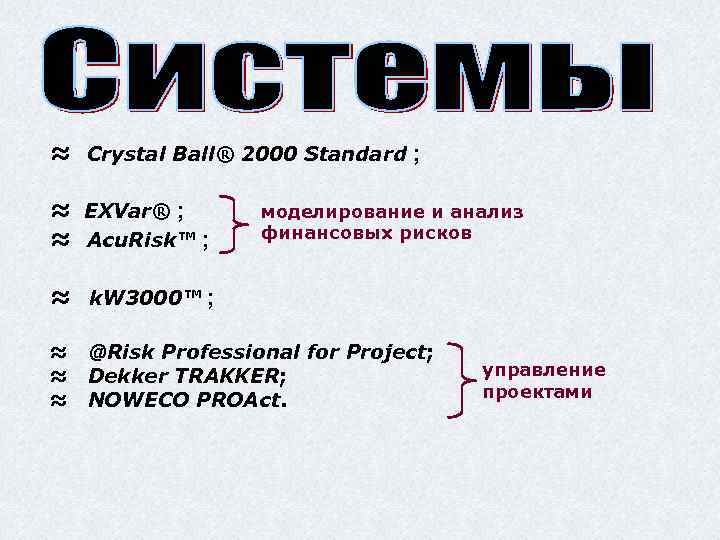 Системы

≈ Crystal Ball® 2000 Standard ;

≈ EXVar® ;
≈ AcuRisk™ ;

моделирование и анализ финансовых рисков

≈ kW3000™ ;

≈ @Risk Professional for Project;
≈ Dekker TRAKKER;
≈ NOWECO PROAct.

управление проектами